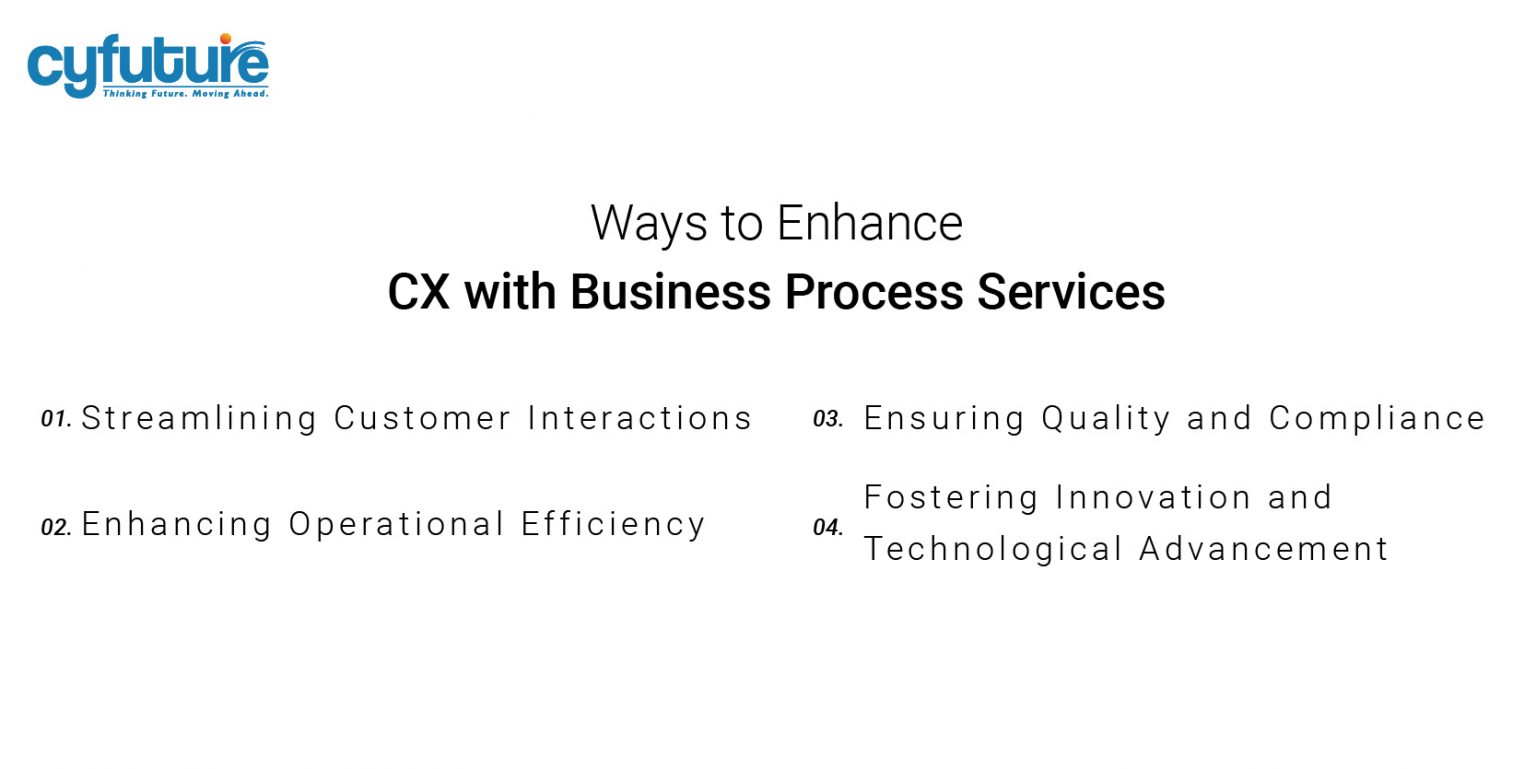 cyfuture
Thinking Future. Moving Ahead.

Ways to Enhance
CX with Business Process Services

01. Streamlining Customer Interactions

02. Enhancing Operational Efficiency

03. Ensuring Quality and Compliance

04. Fostering Innovation and Technological Advancement